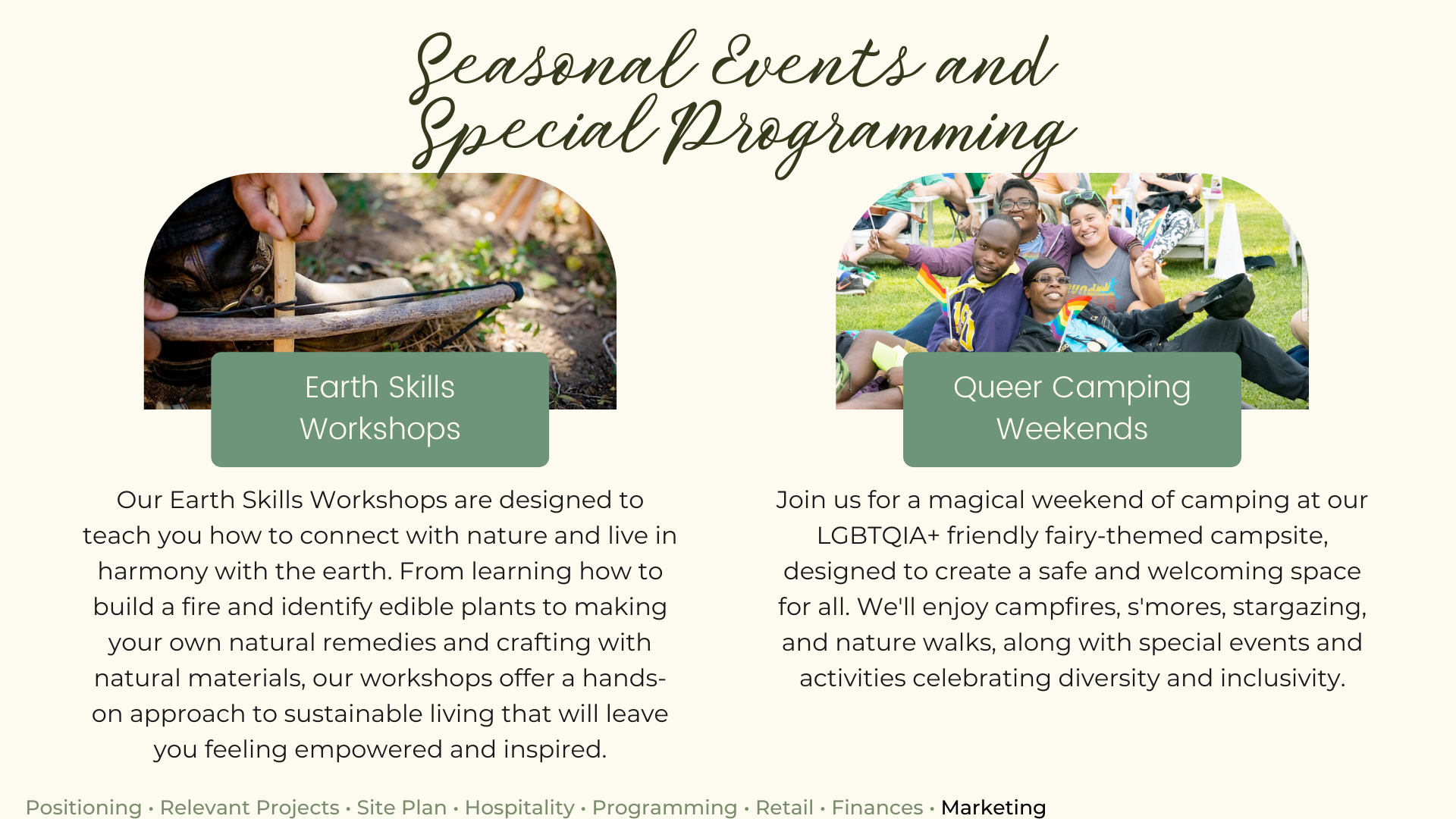 Seasonal Events and Special Programming

Earth Skills Workshops

Our Earth Skills Workshops are designed to teach you how to connect with nature and live in harmony with the earth. From learning how to build a fire and identify edible plants to making your own natural remedies and crafting with natural materials, our workshops offer a hands-on approach to sustainable living that will leave you feeling empowered and inspired.

Queer Camping Weekends

Join us for a magical weekend of camping at our LGBTQIA+ friendly fairy-themed campsite, designed to create a safe and welcoming space for all. We'll enjoy campfires, s'mores, stargazing, and nature walks, along with special events and activities celebrating diversity and inclusivity.

Positioning • Relevant Projects • Site Plan • Hospitality • Programming • Retail • Finances • Marketing